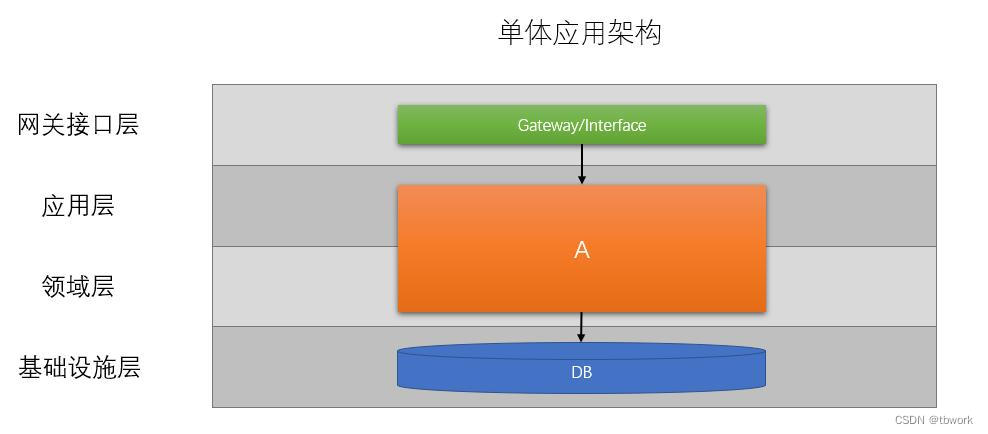 单体应用架构

网关接口层

Gateway/Interface

应用层

A

领域层

基础设施层

DB

CSDN @tbwork